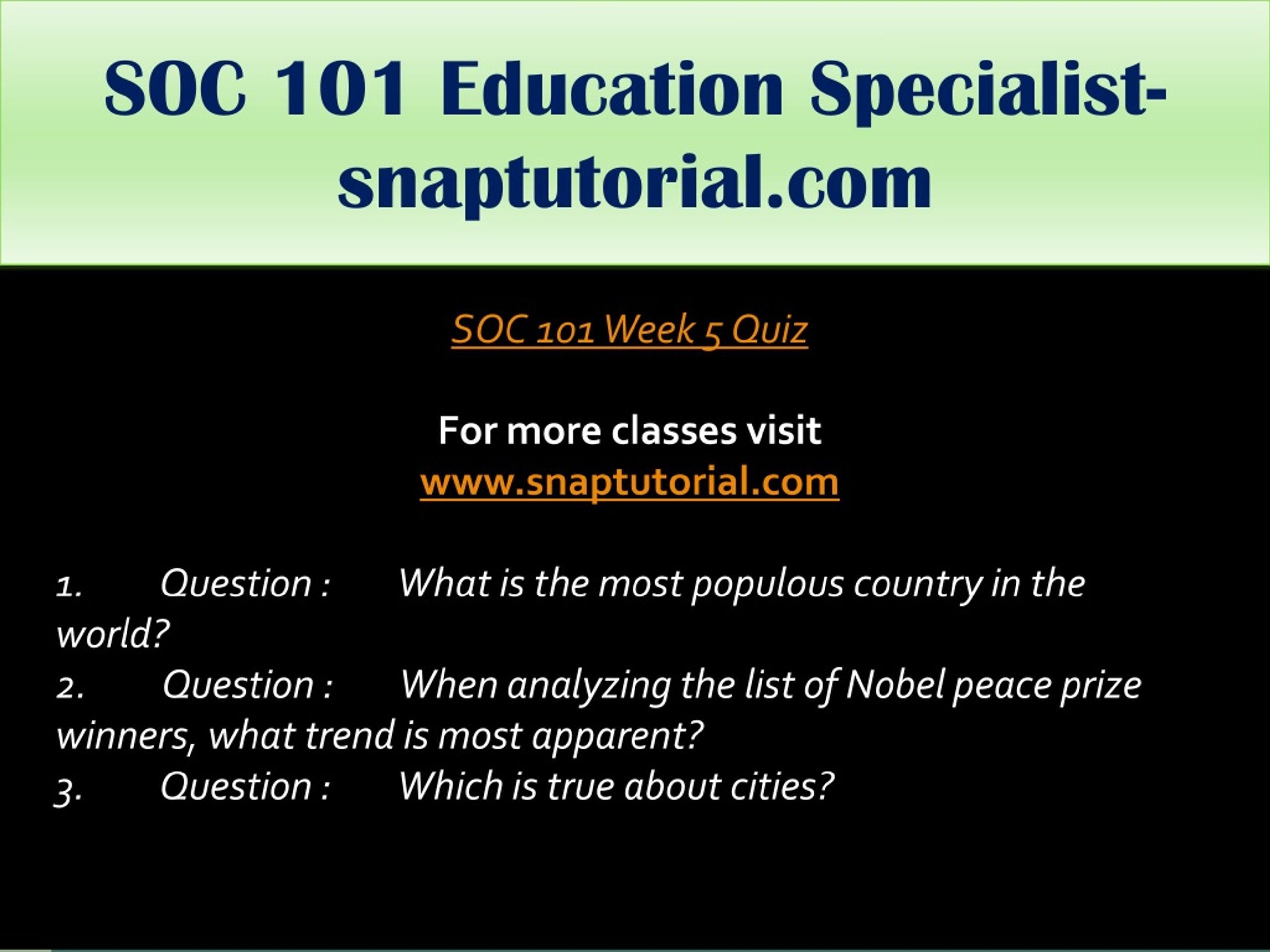 SOC 101 Education Specialist-snaptutorial.com

SOC 101 Week 5 Quiz

For more classes visit
www.snaptutorial.com

1. Question : What is the most populous country in the world?
2. Question : When analyzing the list of Nobel peace prize winners, what trend is most apparent?
3. Question : Which is true about cities?